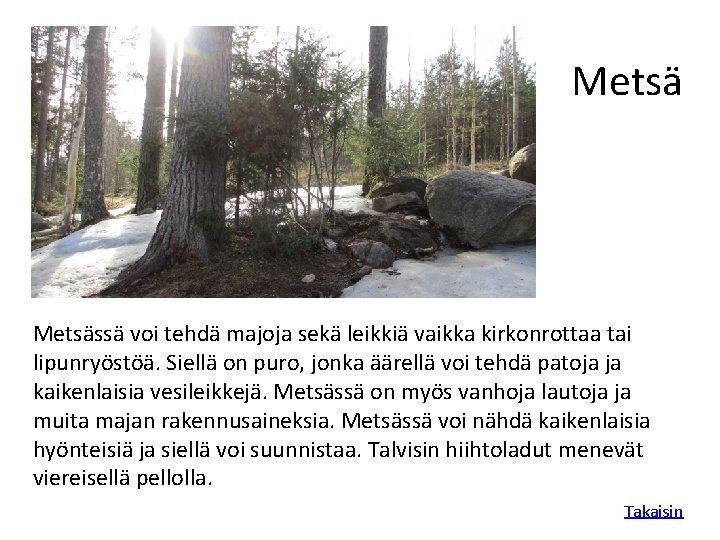 Metsä

Metsässä voi tehdä majoja sekä leikkiä vaikka kirkonrottaa tai lipunryöstöä. Siellä on puro, jonka äärellä voi tehdä patoja ja kaikenlaisia vesileikkejä. Metsässä on myös vanhoja lautoja ja muita majan rakennusaineksia. Metsässä voi nähdä kaikenlaisia hyönteisiä ja siellä voi suunnistaa. Talvisin hiihtoladut menevät viereisellä pellolla.

Takaisin